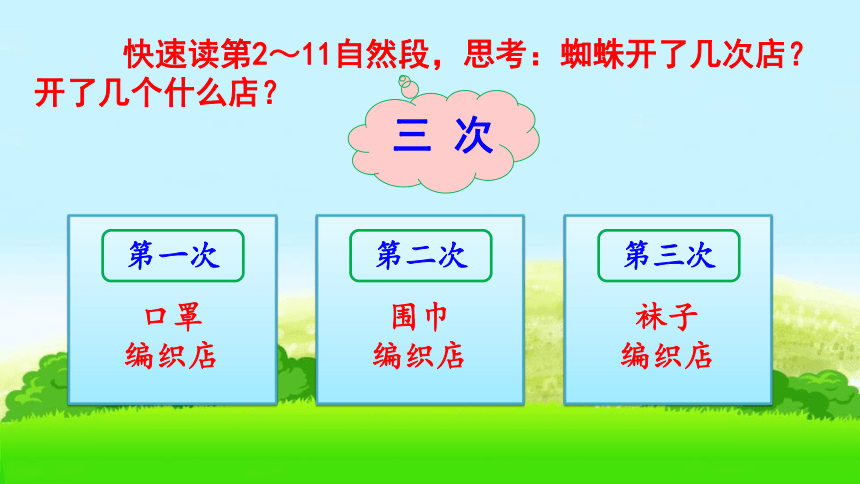 快速读第2～11自然段，思考：蜘蛛开了几次店？开了几个什么店？

三 次

第一次

口罩
编织店

第二次

围巾
编织店

第三次

袜子
编织店